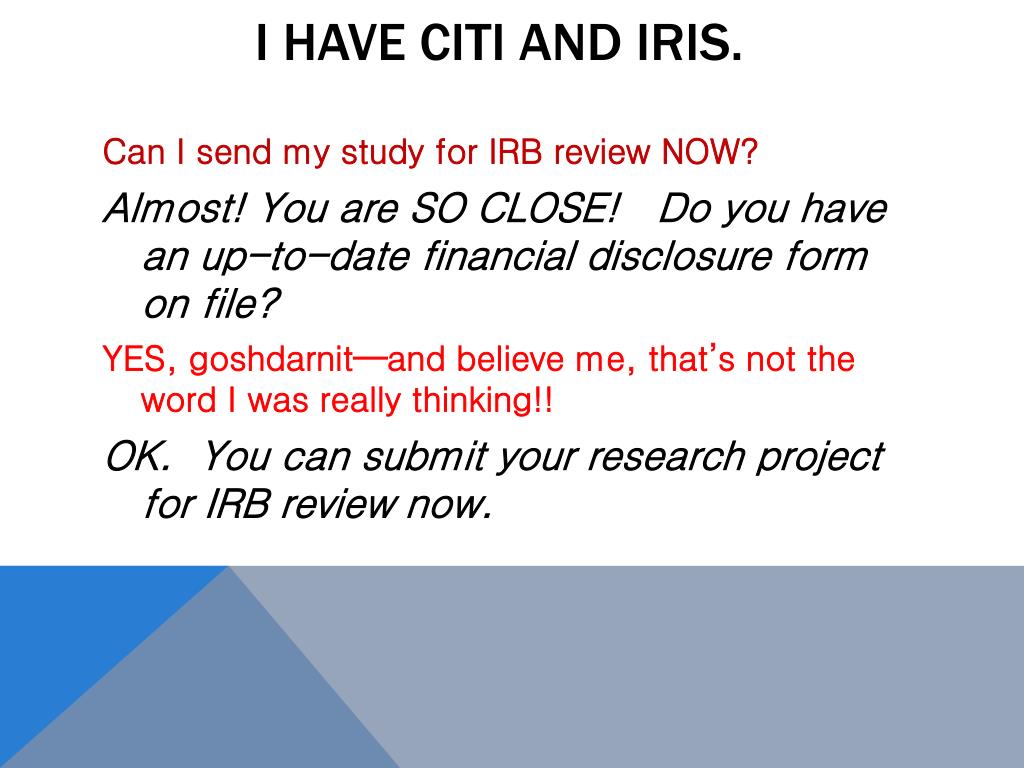 I HAVE CITI AND IRIS.

Can I send my study for IRB review NOW?

Almost! You are SO CLOSE! Do you have an up-to-date financial disclosure form on file?

YES, goshdarnit—and believe me, that's not the word I was really thinking!!

OK. You can submit your research project for IRB review now.